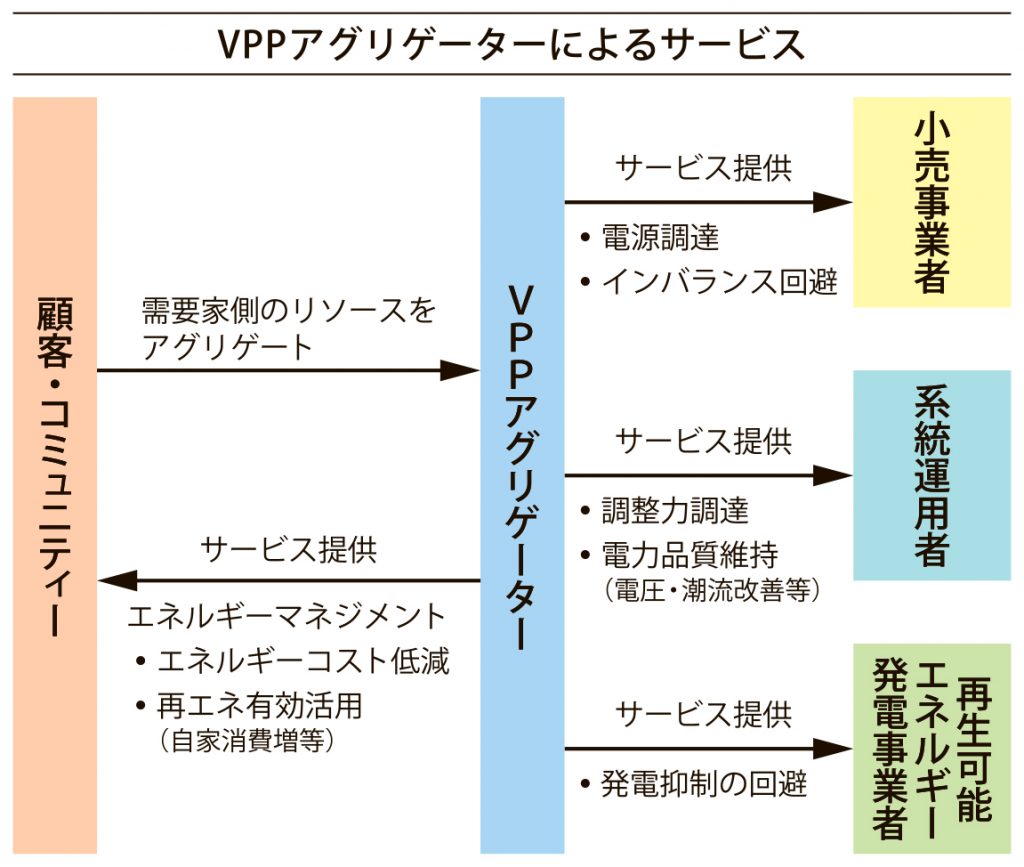 VPPアグリゲーターによるサービス

顧客・コミュニティー

需要家側のリソースをアグリゲート

サービス提供

エネルギーマネジメント
• エネルギーコスト低減
• 再エネ有効活用
（自家消費増等）

VPPアグリゲーター

サービス提供
• 電源調達
• インバランス回避

小売事業者

サービス提供
• 調整力調達
• 電力品質維持
（電圧・潮流改善等）

系統運用者

サービス提供
• 発電抑制の回避

再生可能エネルギー発電事業者